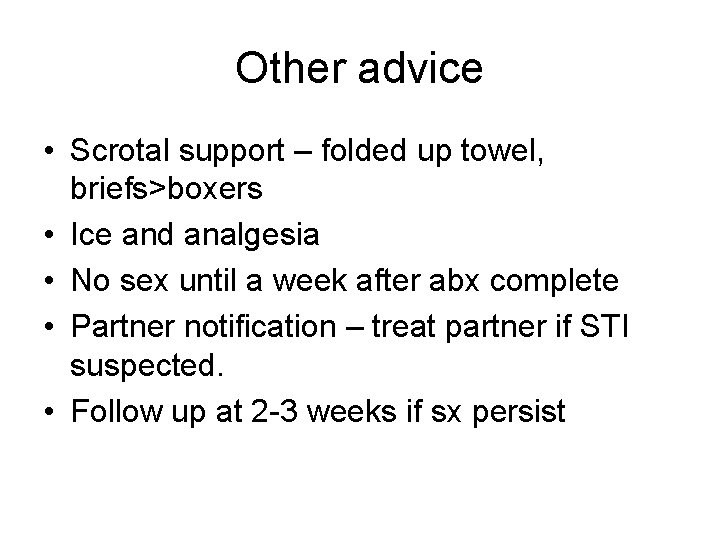 Other advice

• Scrotal support – folded up towel, briefs>boxers
• Ice and analgesia
• No sex until a week after abx complete
• Partner notification – treat partner if STI suspected.
• Follow up at 2-3 weeks if sx persist